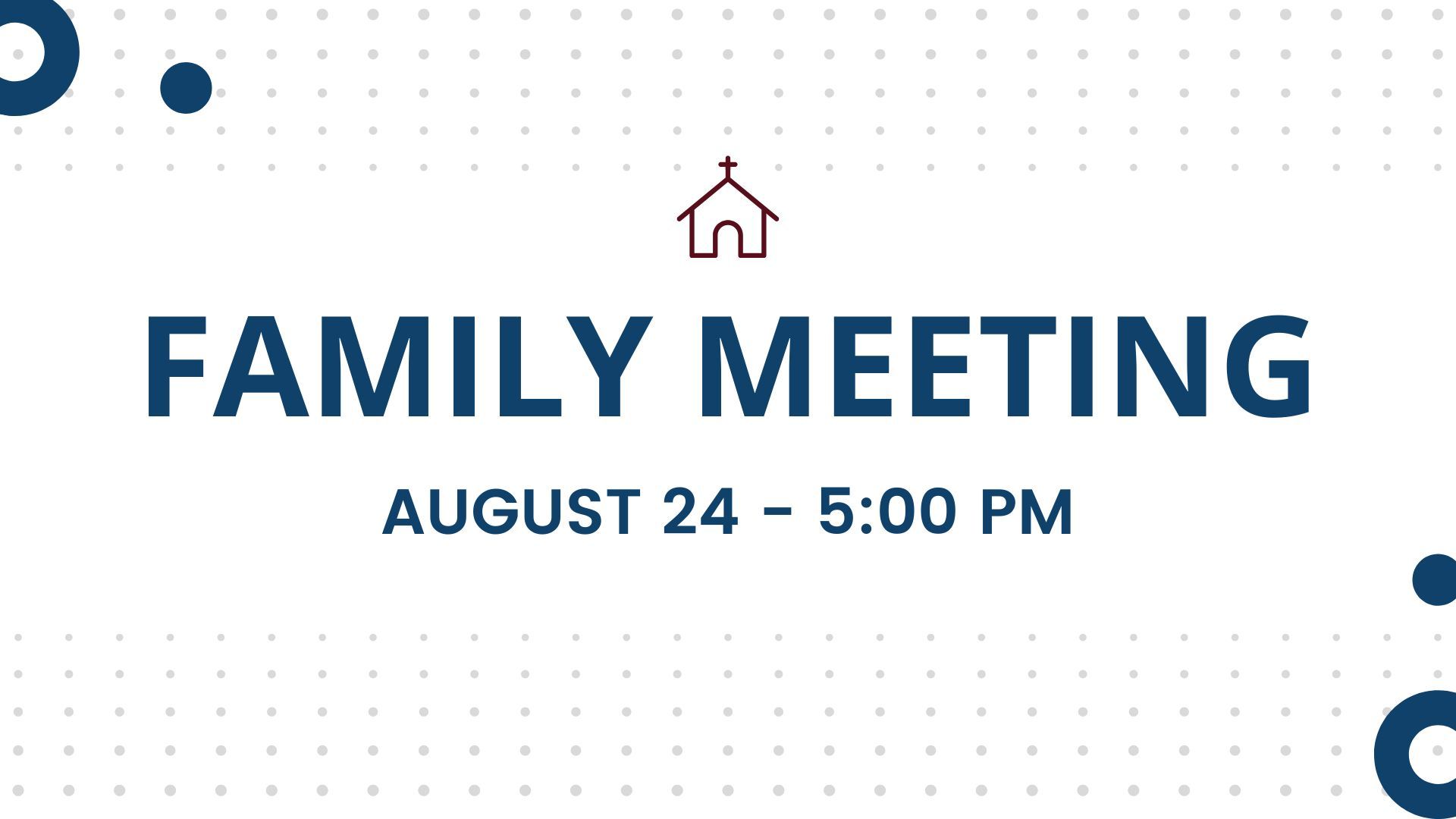 FAMILY MEETING

AUGUST 24 - 5:00 PM